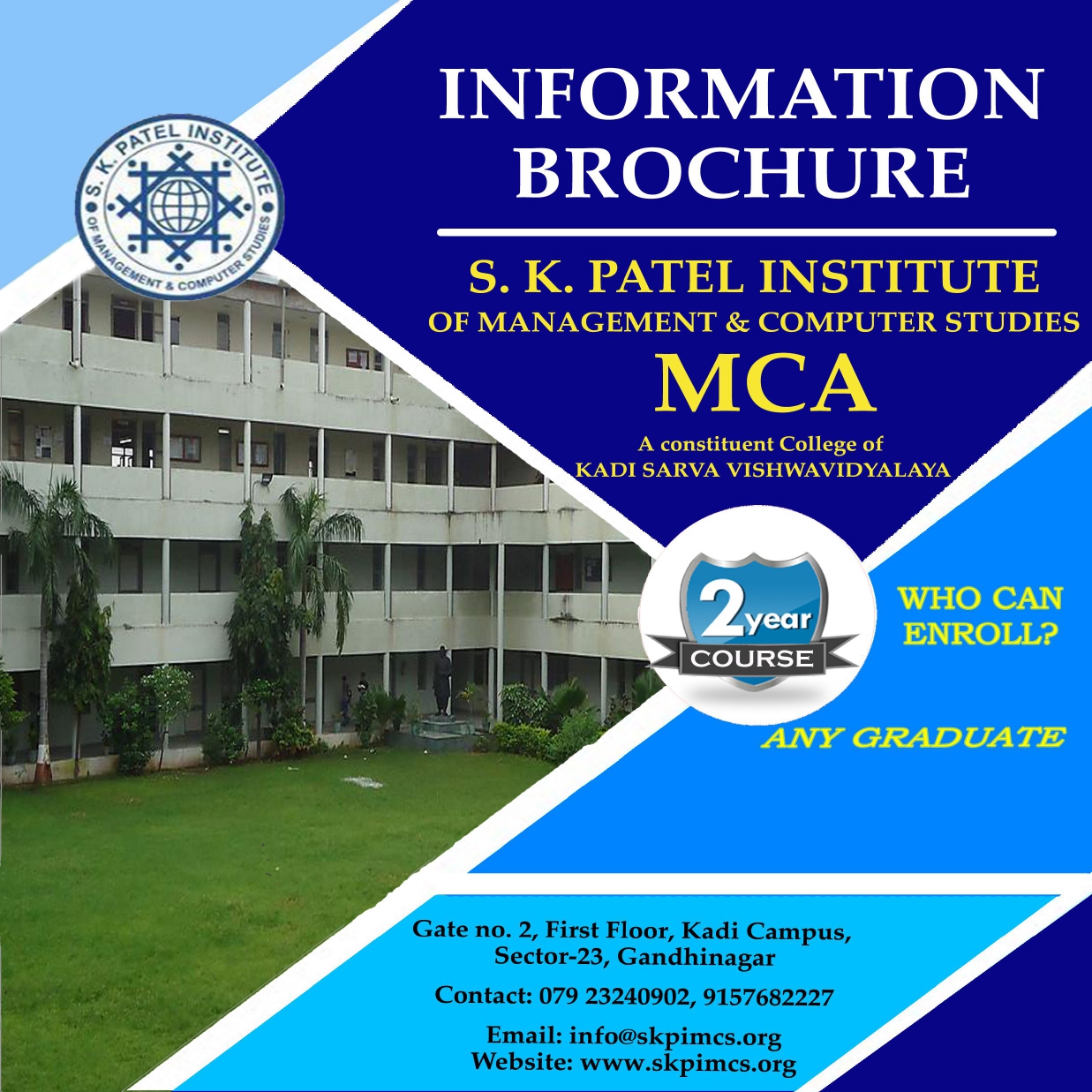 S. K. PATEL INSTITUTE OF MANAGEMENT & COMPUTER STUDIES

INFORMATION BROCHURE

S. K. PATEL INSTITUTE
OF MANAGEMENT & COMPUTER STUDIES
MCA
A constituent College of
KADI SARVA VISHWAVIDYALAYA

2 year
COURSE

WHO CAN ENROLL?

ANY GRADUATE

Gate no. 2, First Floor, Kadi Campus, Sector-23, Gandhinagar

Contact: 079 23240902, 9157682227

Email: info@skpimcs.org
Website: www.skpimcs.org